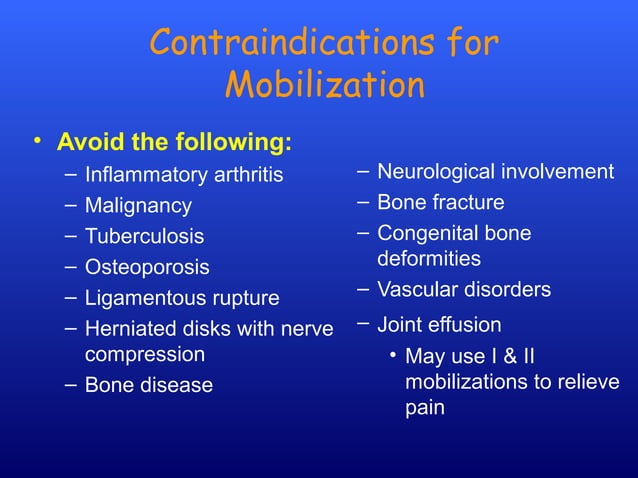 Contraindications for Mobilization

• Avoid the following:
– Inflammatory arthritis
– Malignancy
– Tuberculosis
– Osteoporosis
– Ligamentous rupture
– Herniated disks with nerve compression
– Bone disease

– Neurological involvement
– Bone fracture
– Congenital bone deformities
– Vascular disorders
– Joint effusion
• May use I & II mobilizations to relieve pain